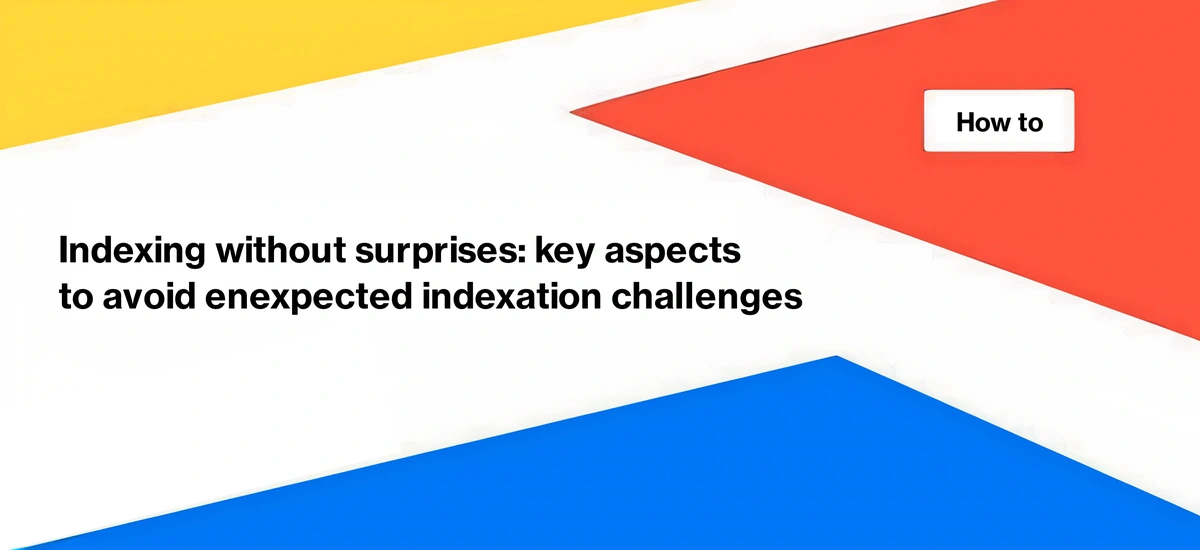 How to

Indexing without surprises: key aspects to avoid enexpected indexation challenges